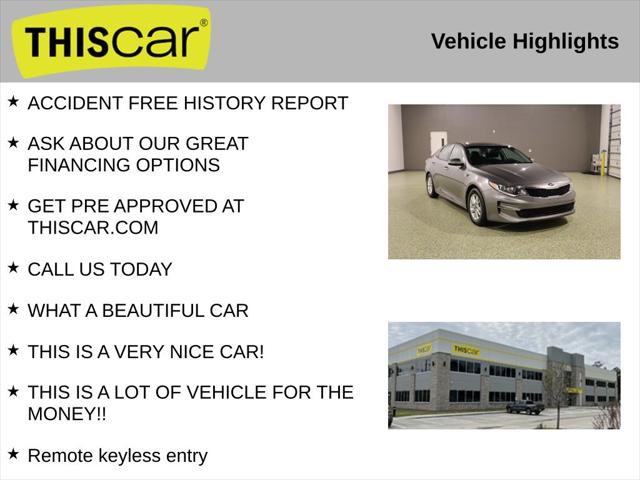 THIScar®

Vehicle Highlights

★ ACCIDENT FREE HISTORY REPORT

★ ASK ABOUT OUR GREAT FINANCING OPTIONS

★ GET PRE APPROVED AT THISCAR.COM

★ CALL US TODAY

★ WHAT A BEAUTIFUL CAR

★ THIS IS A VERY NICE CAR!

★ THIS IS A LOT OF VEHICLE FOR THE MONEY!!

★ Remote keyless entry

THIScar

THIScar